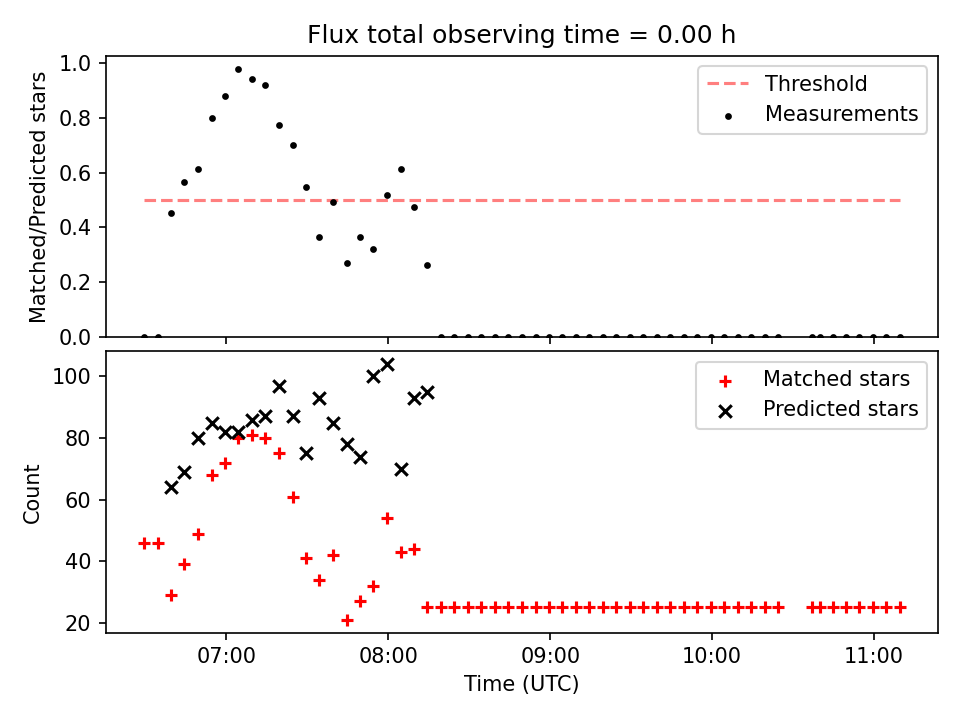 Flux total observing time = 0.00 h

Matched/Predicted stars

1.0
0.8
0.6
0.4
0.2
0.0

Threshold
Measurements

Count

100
80
60
40
20

Matched stars
Predicted stars

07:00
08:00
09:00
10:00
11:00

Time (UTC)